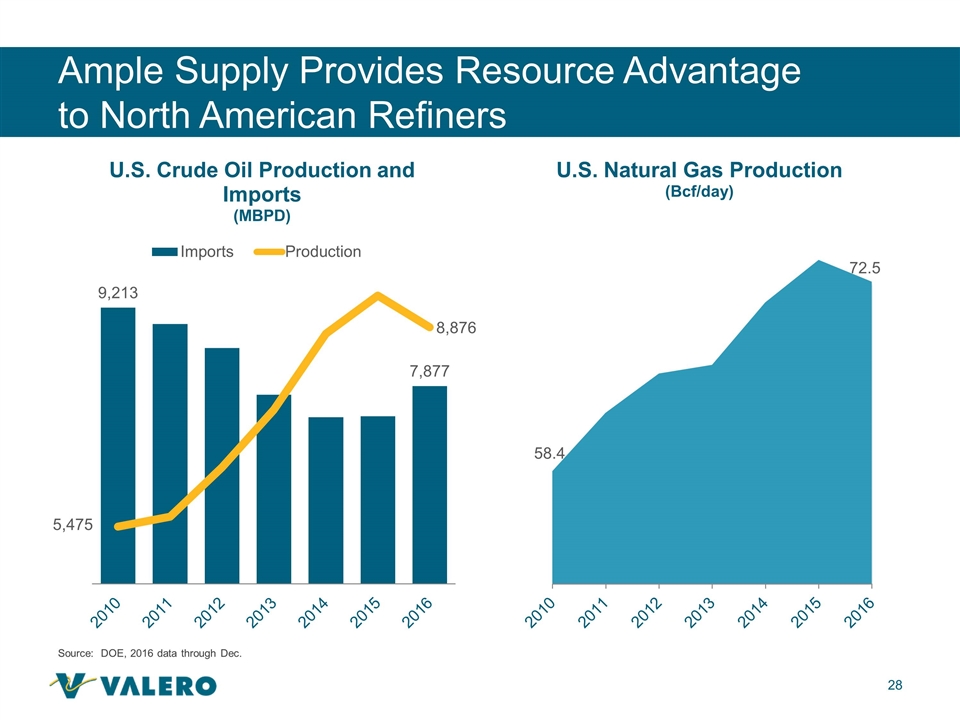 Ample Supply Provides Resource Advantage to North American Refiners

U.S. Crude Oil Production and Imports
(MBPD)

Imports Production

9,213
8,876
7,877
5,475

2010 2011 2012 2013 2014 2015 2016

U.S. Natural Gas Production
(Bcf/day)

72.5
58.4

2010 2011 2012 2013 2014 2015 2016

Source: DOE, 2016 data through Dec.

VALERO

28